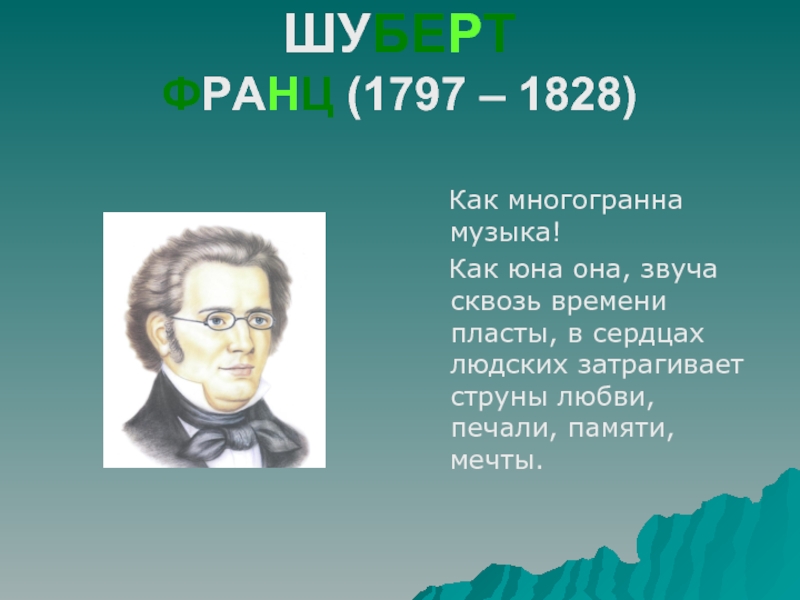 ШУБЕРТ
ФРАНЦ (1797 – 1828)

Как многогранна музыка!

Как юна она, звуча сквозь времени пласты, в сердцах людских затрагивает струны любви, печали, памяти, мечты.